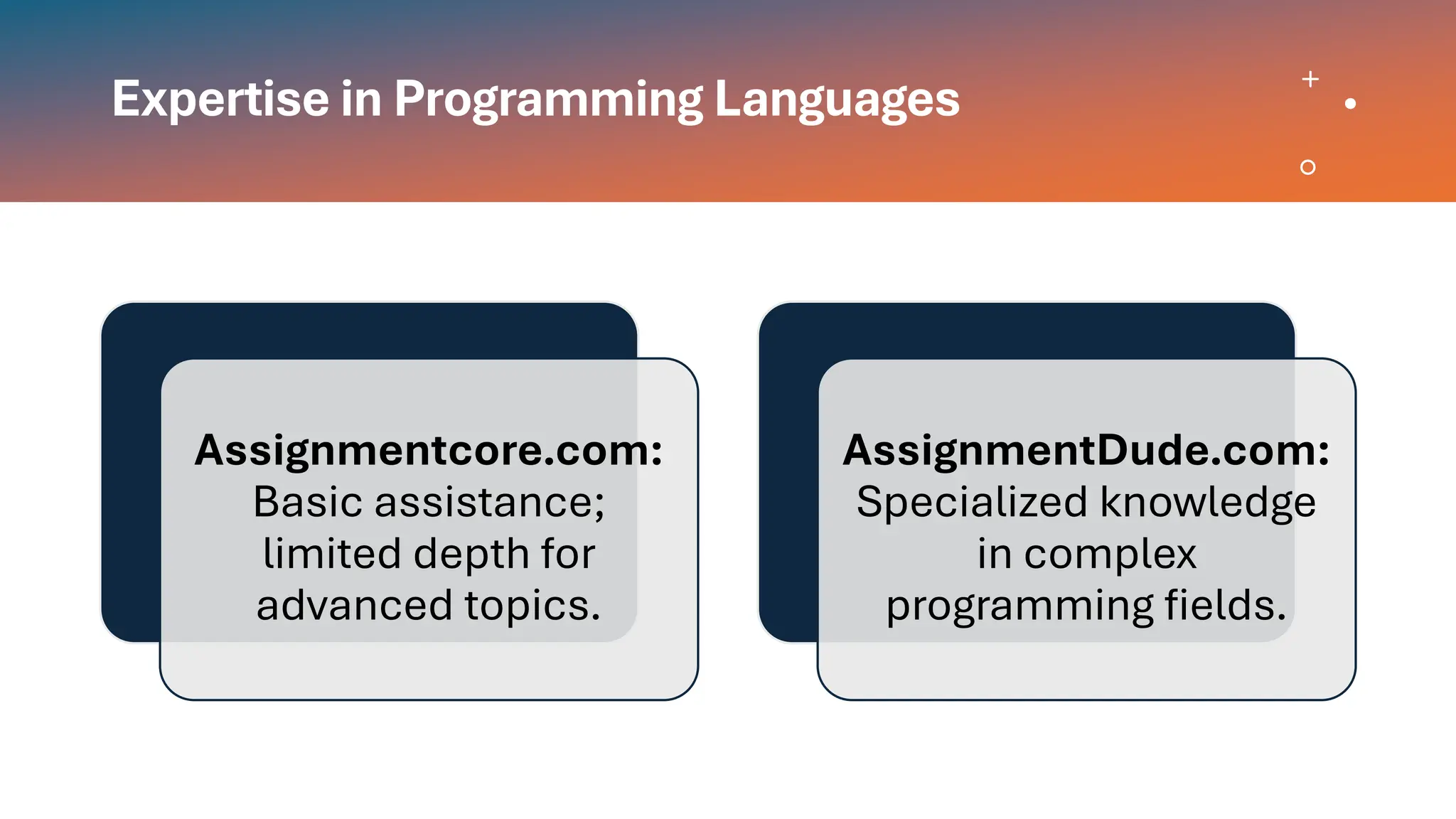 Expertise in Programming Languages

Assignmentcore.com: Basic assistance; limited depth for advanced topics.

AssignmentDude.com: Specialized knowledge in complex programming fields.